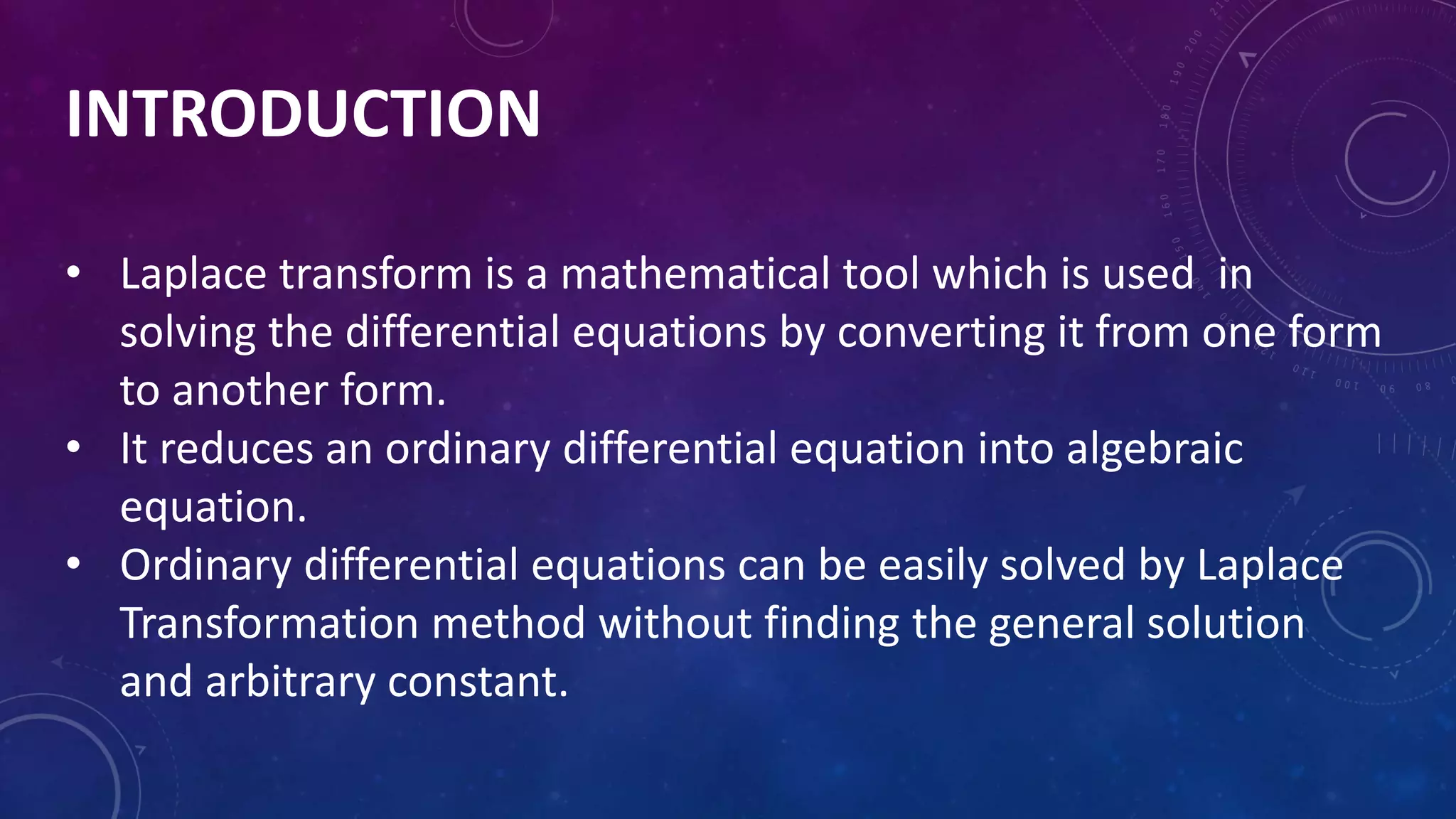 INTRODUCTION

• Laplace transform is a mathematical tool which is used in solving the differential equations by converting it from one form to another form.
• It reduces an ordinary differential equation into algebraic equation.
• Ordinary differential equations can be easily solved by Laplace Transformation method without finding the general solution and arbitrary constant.